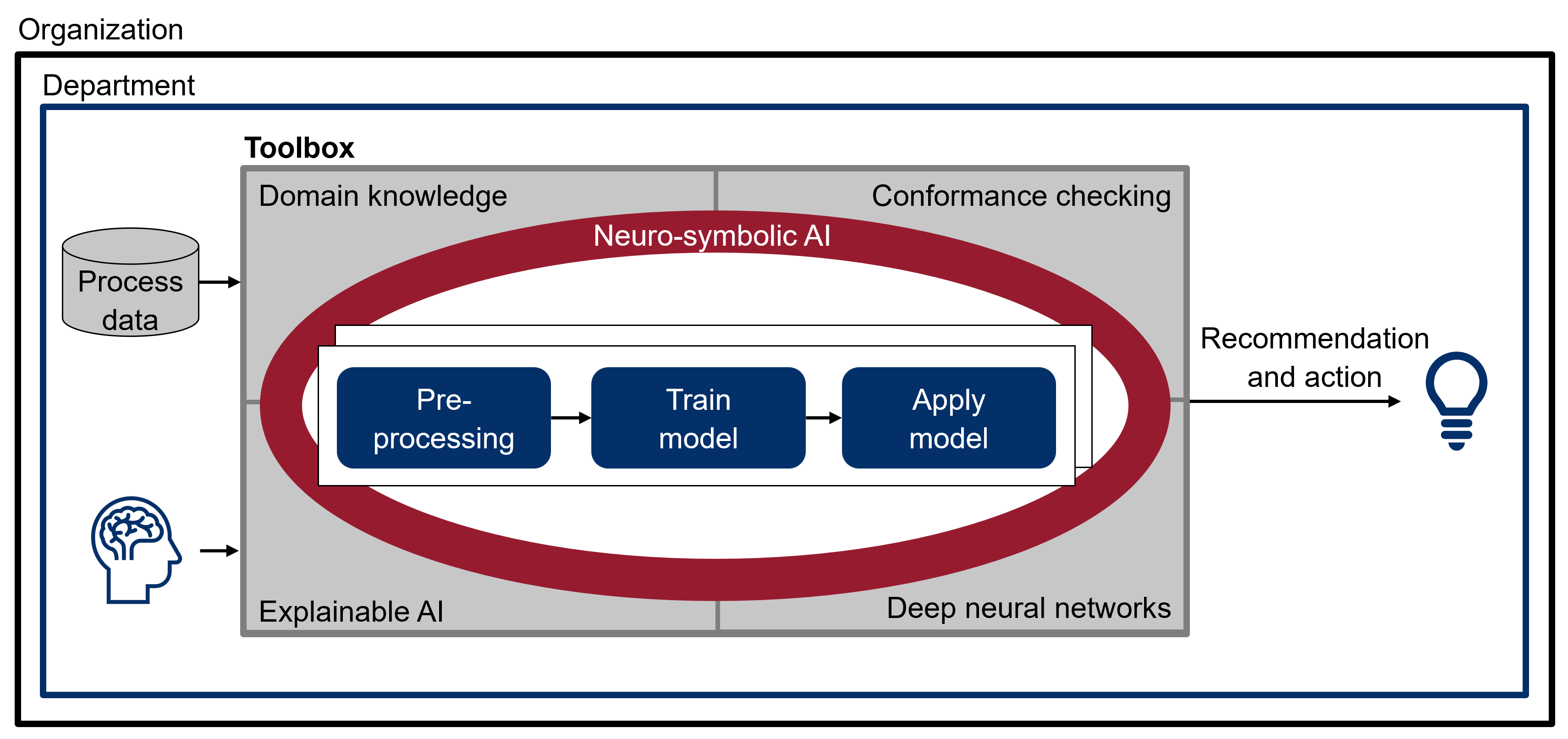 Organization

Department

Toolbox

Domain knowledge

Conformance checking

Neuro-symbolic AI

Process data

Pre-processing

Train model

Apply model

Recommendation and action

Explainable AI

Deep neural networks